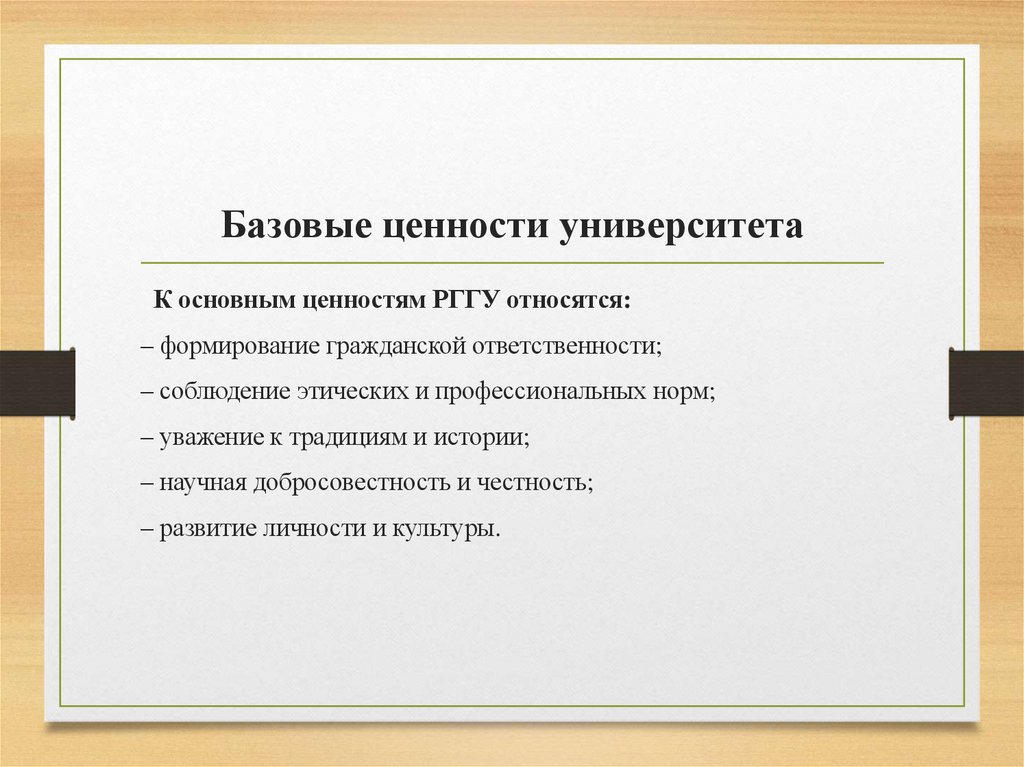 Базовые ценности университета

К основным ценностям РГГУ относятся:

– формирование гражданской ответственности;

– соблюдение этических и профессиональных норм;

– уважение к традициям и истории;

– научная добросовестность и честность;

– развитие личности и культуры.